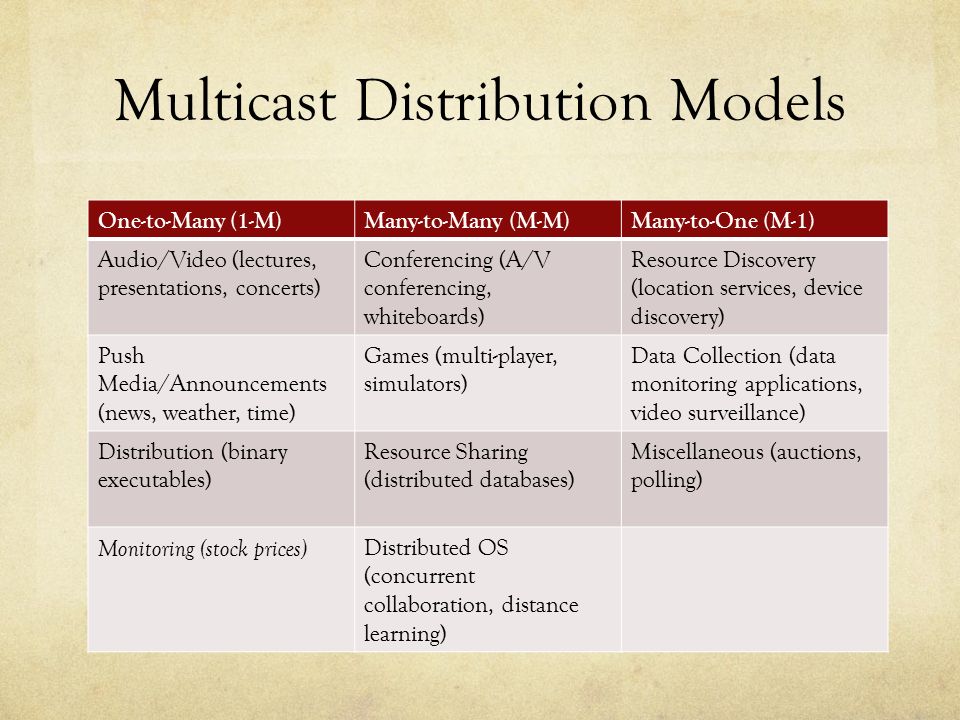 Multicast Distribution Models

| One-to-Many (1-M) | Many-to-Many (M-M) | Many-to-One (M-1) |
|---|---|---|
| Audio/Video (lectures, presentations, concerts) | Conferencing (A/V conferencing, whiteboards) | Resource Discovery (location services, device discovery) |
| Push Media/Announcements (news, weather, time) | Games (multi-player, simulators) | Data Collection (data monitoring applications, video surveillance) |
| Distribution (binary executables) | Resource Sharing (distributed databases) | Miscellaneous (auctions, polling) |
| Monitoring (stock prices) | Distributed OS (concurrent collaboration, distance learning) | |